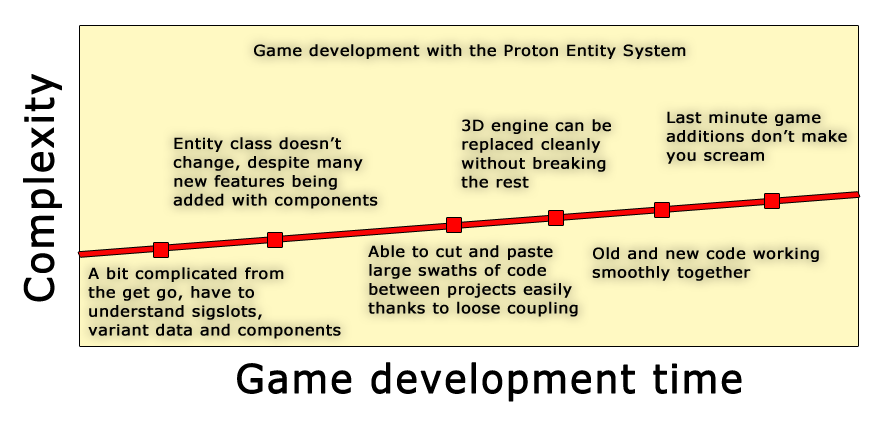 Complexity

Game development with the Proton Entity System

Entity class doesn't change, despite many new features being added with components

3D engine can be replaced cleanly without breaking the rest

Last minute game additions don't make you scream

A bit complicated from the get go, have to understand sigslots, variant data and components

Able to cut and paste large swaths of code between projects easily thanks to loose coupling

Old and new code working smoothly together

Game development time